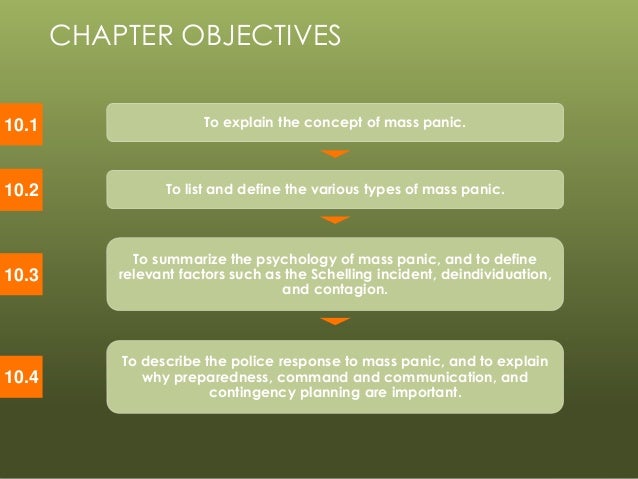 CHAPTER OBJECTIVES

10.1

To explain the concept of mass panic.

10.2

To list and define the various types of mass panic.

10.3

To summarize the psychology of mass panic, and to define relevant factors such as the Schelling incident, deindividuation, and contagion.

10.4

To describe the police response to mass panic, and to explain why preparedness, command and communication, and contingency planning are important.